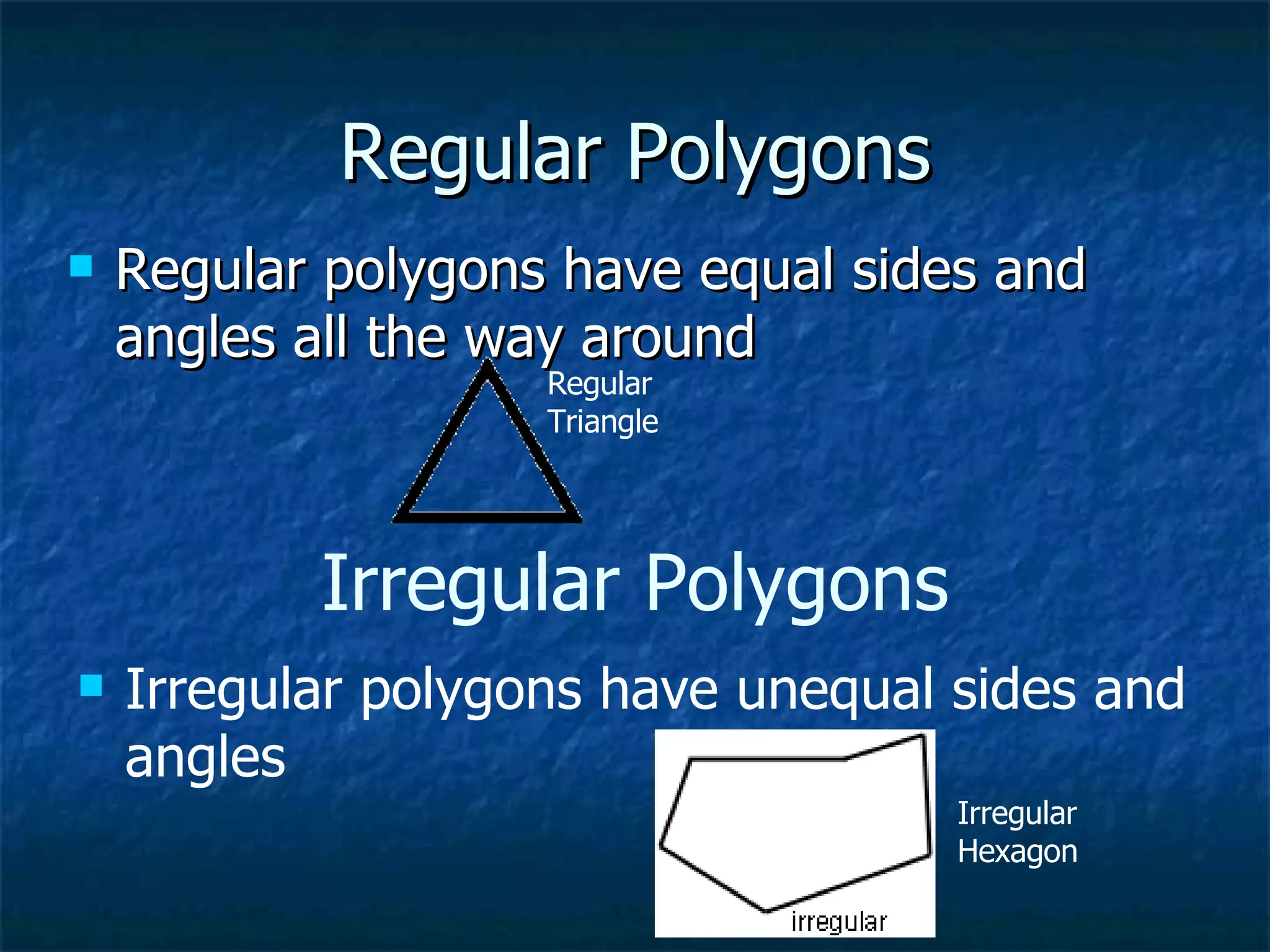 Regular Polygons

Regular polygons have equal sides and angles all the way around

Regular Triangle

Irregular Polygons

Irregular polygons have unequal sides and angles

irregular

Irregular Hexagon